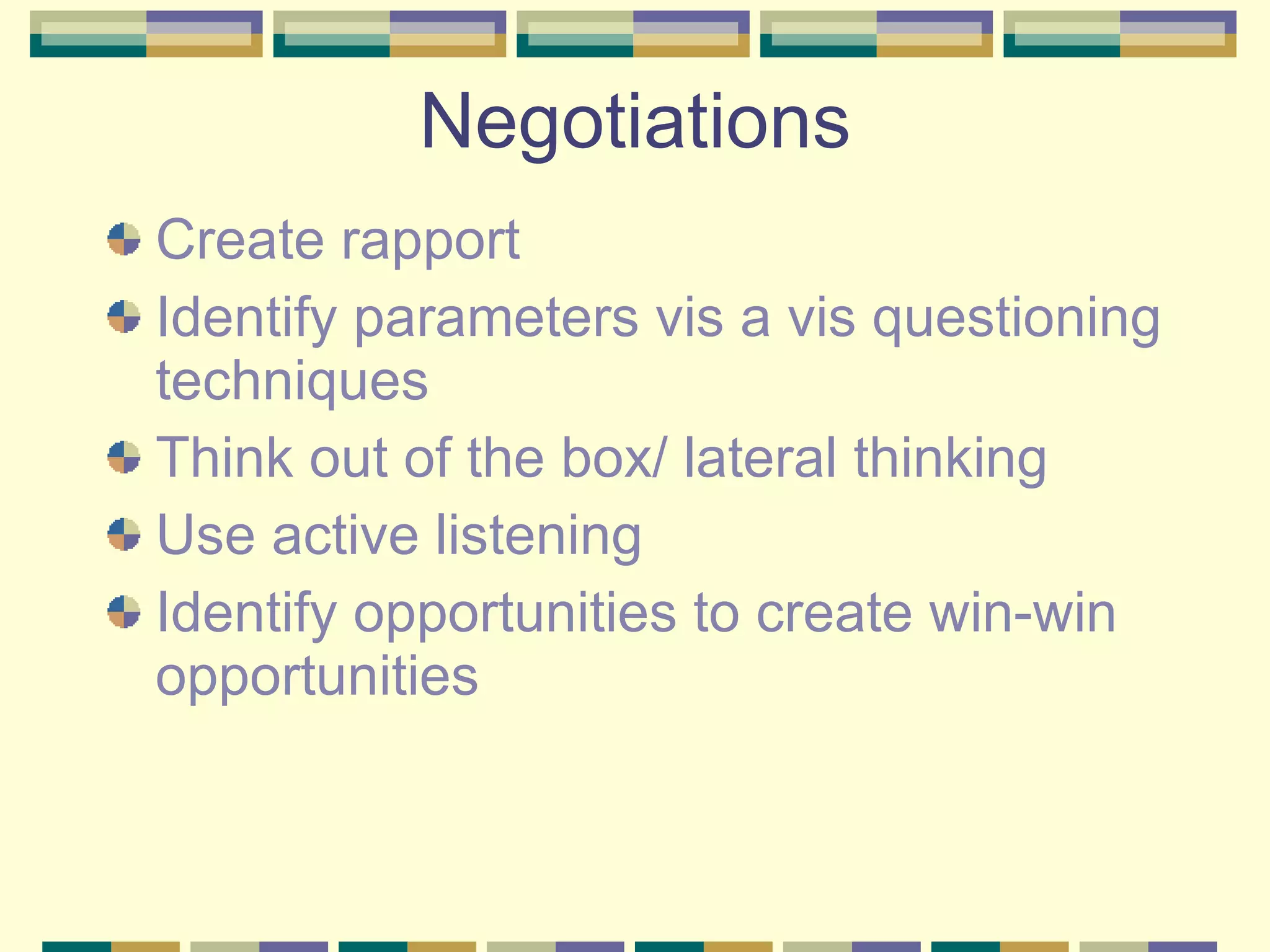 Negotiations

Create rapport

Identify parameters vis a vis questioning techniques

Think out of the box/ lateral thinking

Use active listening

Identify opportunities to create win-win opportunities